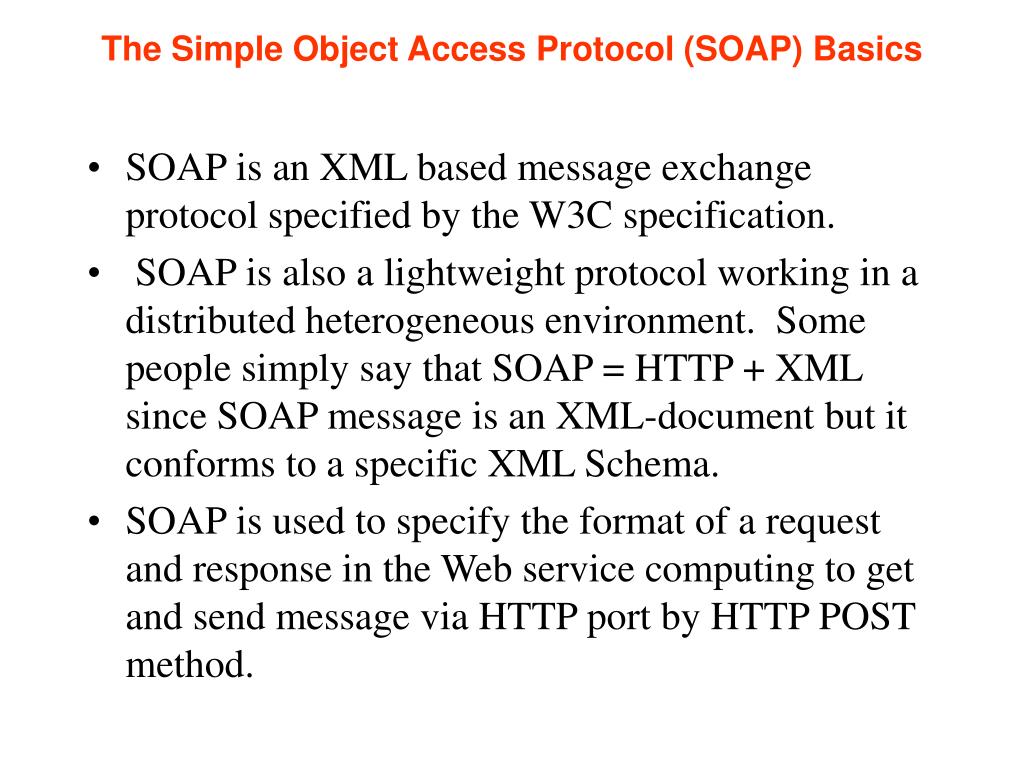 The Simple Object Access Protocol (SOAP) Basics

• SOAP is an XML based message exchange protocol specified by the W3C specification.
• SOAP is also a lightweight protocol working in a distributed heterogeneous environment. Some people simply say that SOAP = HTTP + XML since SOAP message is an XML-document but it conforms to a specific XML Schema.
• SOAP is used to specify the format of a request and response in the Web service computing to get and send message via HTTP port by HTTP POST method.